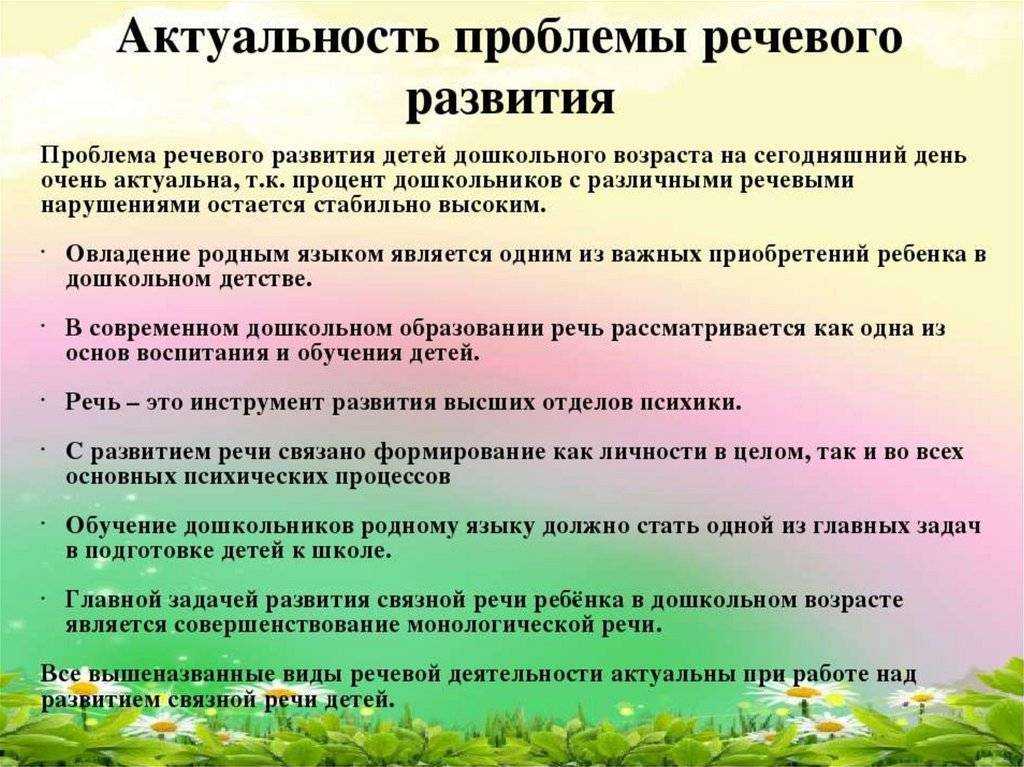 Актуальность проблемы речевого развития

Проблема речевого развития детей дошкольного возраста на сегодняшний день очень актуальна, т.к. процент дошкольников с различными речевыми нарушениями остается стабильно высоким.

· Овладение родным языком является одним из важных приобретений ребенка в дошкольном детстве.

· В современном дошкольном образовании речь рассматривается как одна из основ воспитания и обучения детей.

· Речь – это инструмент развития высших отделов психики.

· С развитием речи связано формирование как личности в целом, так и во всех основных психических процессов

· Обучение дошкольников родному языку должно стать одной из главных задач в подготовке детей к школе.

· Главной задачей развития связной речи ребёнка в дошкольном возрасте является совершенствование монологической речи.

Все вышеназванные виды речевой деятельности актуальны при работе над развитием связной речи детей.